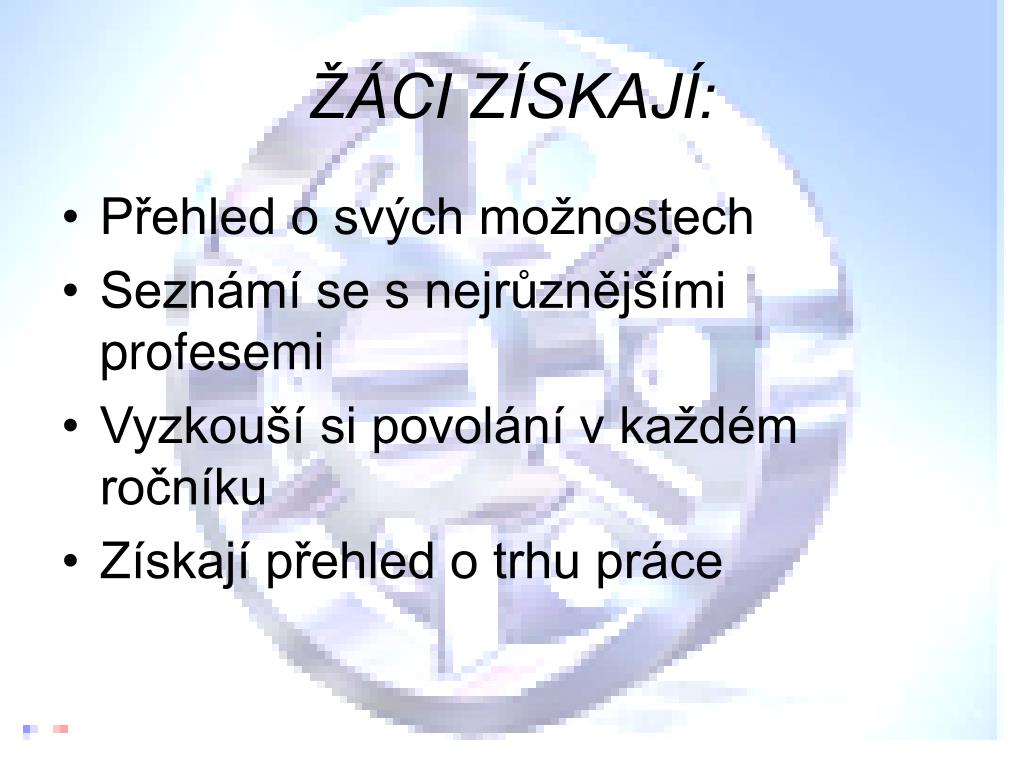 ŽÁCI ZÍSKAJÍ:

• Přehled o svých možnostech
• Seznámí se s nejrůznějšími profesemi
• Vyzkouší si povolání v každém ročníku
• Získají přehled o trhu práce